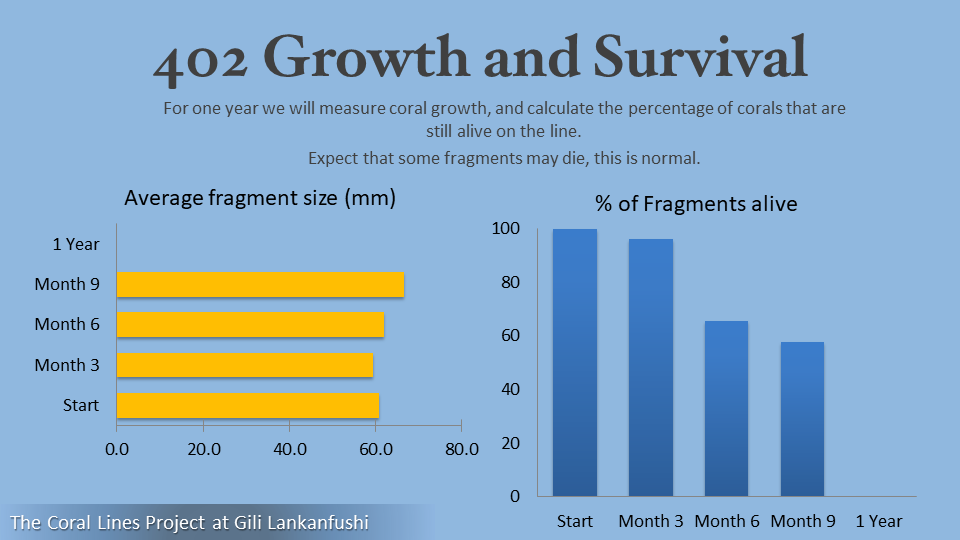 402 Growth and Survival

For one year we will measure coral growth, and calculate the percentage of corals that are still alive on the line.

Expect that some fragments may die, this is normal.

Average fragment size (mm)

1 Year
Month 9
Month 6
Month 3
Start

0.0 20.0 40.0 60.0 80.0

% of Fragments alive

100
80
60
40
20
0

Start Month 3 Month 6 Month 9 1 Year

The Coral Lines Project at Gili Lankanfushi